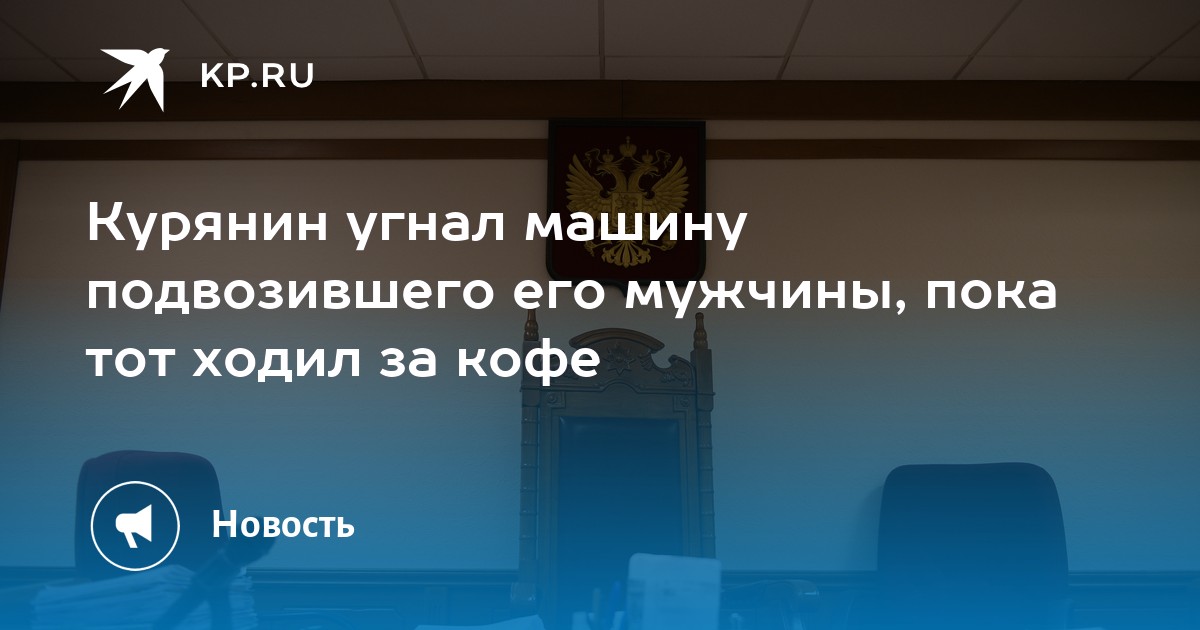 KP.RU

Курянин угнал машину подвозившего его мужчины, пока тот ходил за кофе

Новость